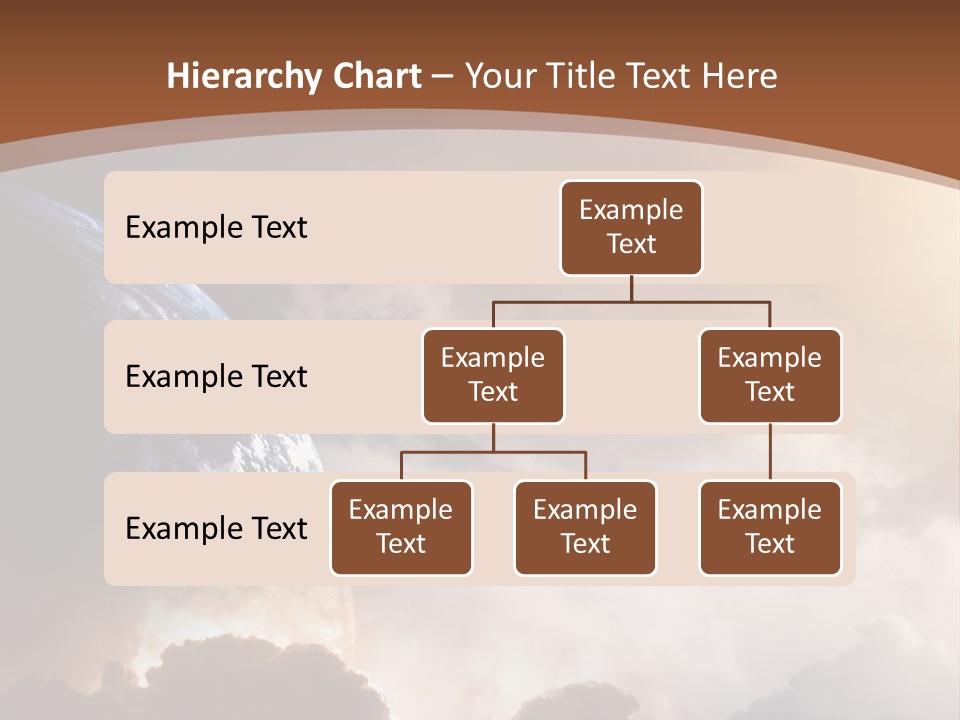 Hierarchy Chart – Your Title Text Here

Example Text

Example Text

Example Text

Example Text

Example Text

Example Text

Example Text

Example Text

Example Text